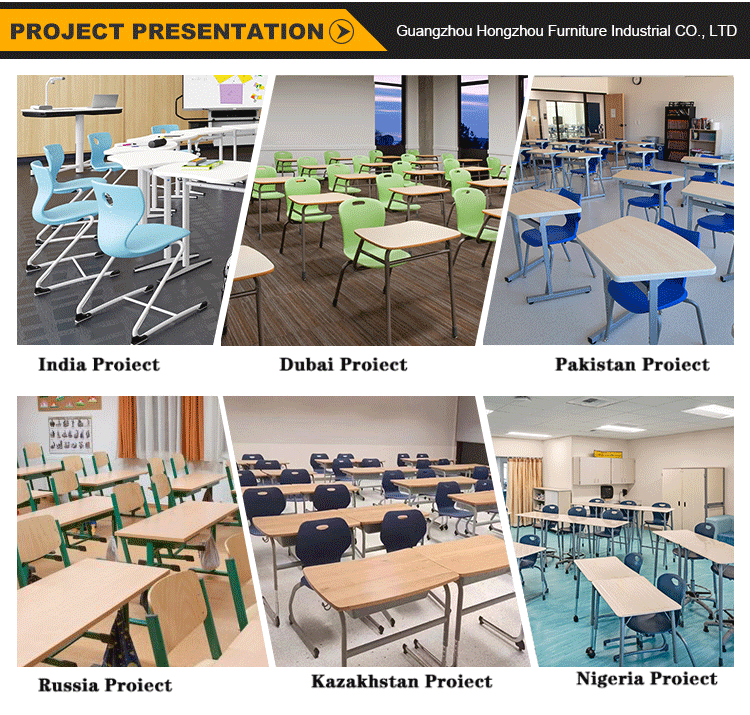 PROJECT PRESENTATION

Guangzhou Hongzhou Furniture Industrial CO., LTD

India Proiect

Dubai Proiect

Pakistan Proiect

Russia Proiect

Kazakhstan Proiect

Nigeria Proiect